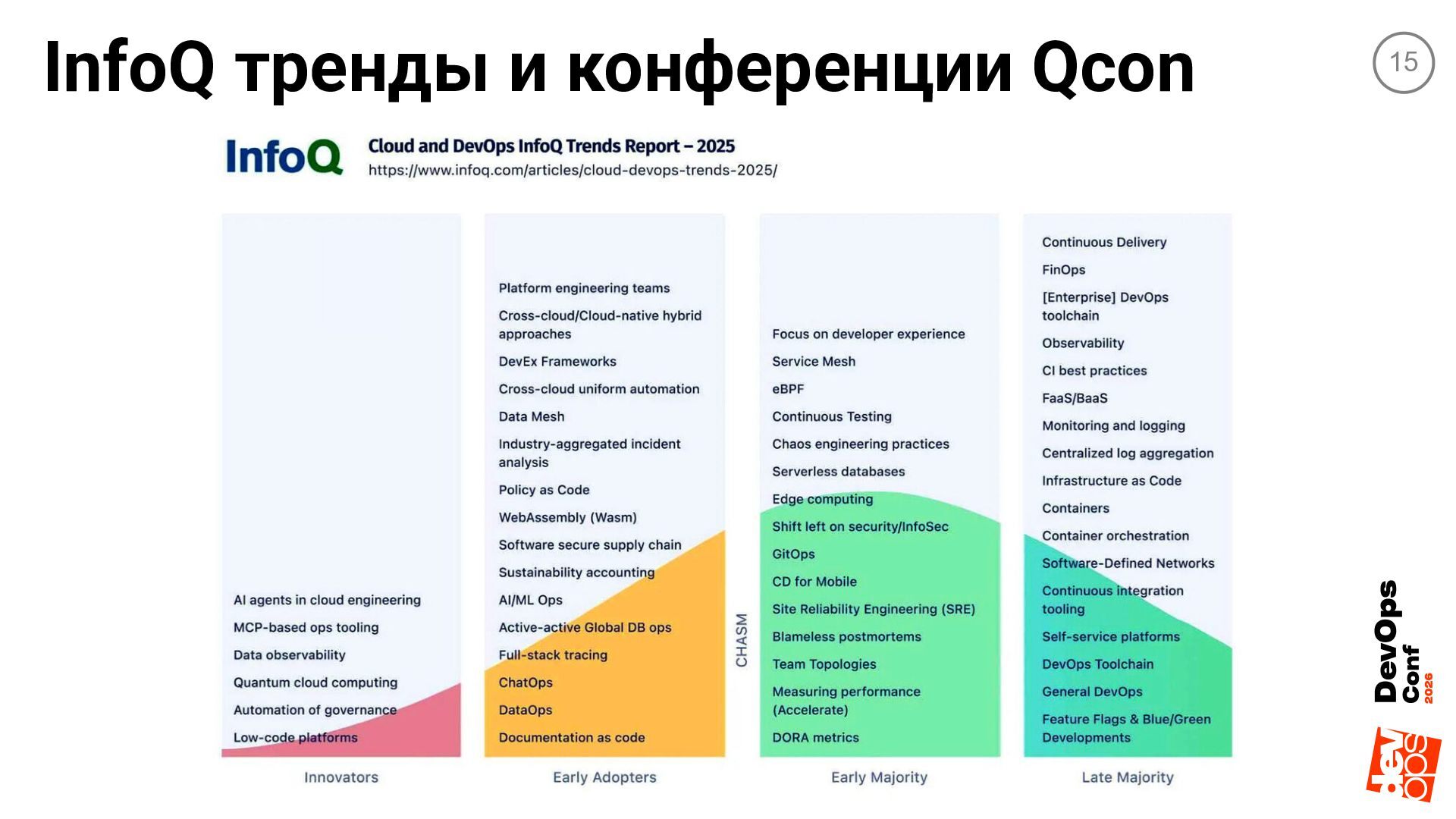 InfoQ тренды и конференции Qcon

15

InfoQ

Cloud and DevOps InfoQ Trends Report – 2025
https://www.infoq.com/articles/cloud-devops-trends-2025/

AI agents in cloud engineering
MCP-based ops tooling
Data observability
Quantum cloud computing
Automation of governance
Low-code platforms

Innovators

Platform engineering teams
Cross-cloud/Cloud-native hybrid approaches
DevEx Frameworks
Cross-cloud uniform automation
Data Mesh
Industry-aggregated incident analysis
Policy as Code
WebAssembly (Wasm)
Software secure supply chain
Sustainability accounting
AI/ML Ops
Active-active Global DB ops
Full-stack tracing
ChatOps
DataOps
Documentation as code

Early Adopters

CHASM

Focus on developer experience
Service Mesh
eBPF
Continuous Testing
Chaos engineering practices
Serverless databases
Edge computing
Shift left on security/InfoSec
GitOps
CD for Mobile
Site Reliability Engineering (SRE)
Blameless postmortems
Team Topologies
Measuring performance (Accelerate)
DORA metrics

Early Majority

Continuous Delivery
FinOps
[Enterprise] DevOps toolchain
Observability
CI best practices
FaaS/BaaS
Monitoring and logging
Centralized log aggregation
Infrastructure as Code
Containers
Container orchestration
Software-Defined Networks
Continuous integration tooling
Self-service platforms
DevOps Toolchain
General DevOps
Feature Flags & Blue/Green Developments

Late Majority

DevOps Conf 2026

dev ops